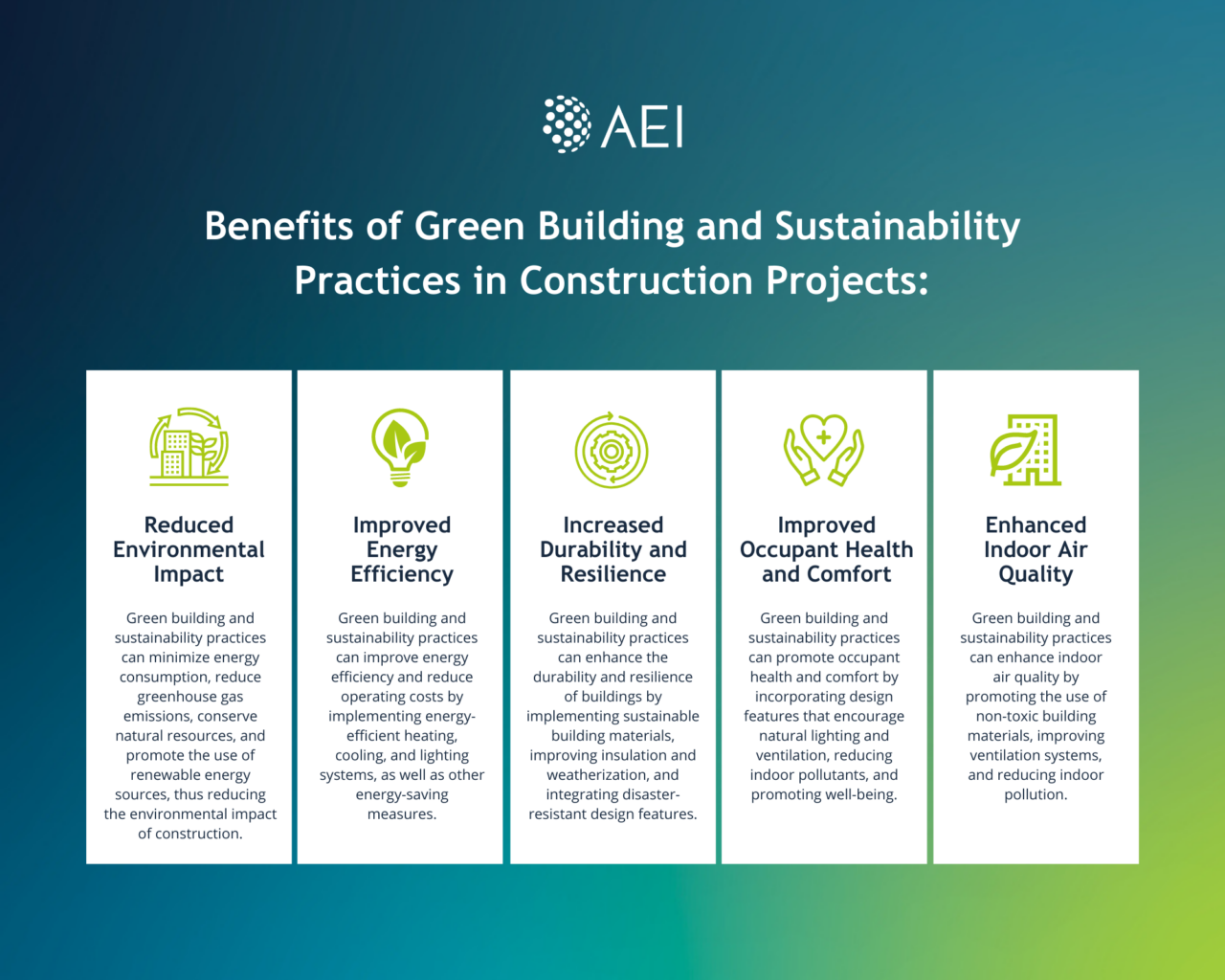 AEI

Benefits of Green Building and Sustainability Practices in Construction Projects:

Reduced Environmental Impact

Green building and sustainability practices can minimize energy consumption, reduce greenhouse gas emissions, conserve natural resources, and promote the use of renewable energy sources, thus reducing the environmental impact of construction.

Improved Energy Efficiency

Green building and sustainability practices can improve energy efficiency and reduce operating costs by implementing energy-efficient heating, cooling, and lighting systems, as well as other energy-saving measures.

Increased Durability and Resilience

Green building and sustainability practices can enhance the durability and resilience of buildings by implementing sustainable building materials, improving insulation and weatherization, and integrating disaster-resistant design features.

Improved Occupant Health and Comfort

Green building and sustainability practices can promote occupant health and comfort by incorporating design features that encourage natural lighting and ventilation, reducing indoor pollutants, and promoting well-being.

Enhanced Indoor Air Quality

Green building and sustainability practices can enhance indoor air quality by promoting the use of non-toxic building materials, improving ventilation systems, and reducing indoor pollution.